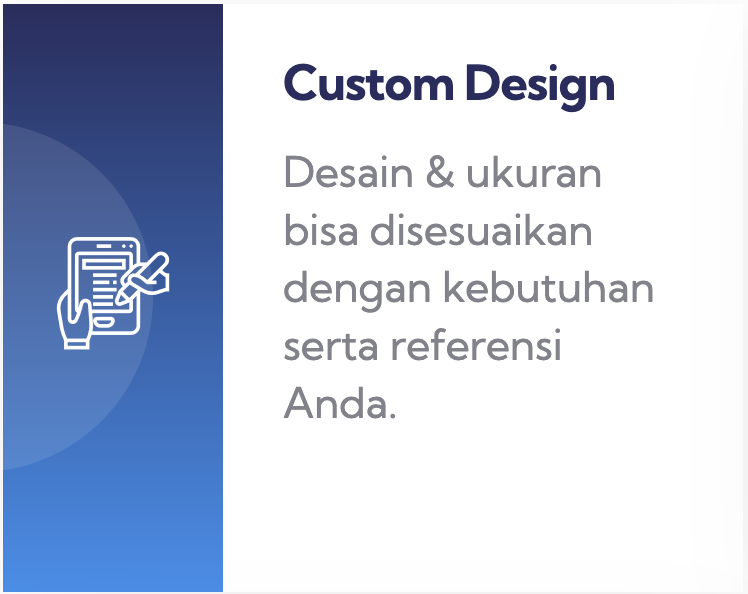 Custom Design

Desain & ukuran bisa disesuaikan dengan kebutuhan serta referensi Anda.